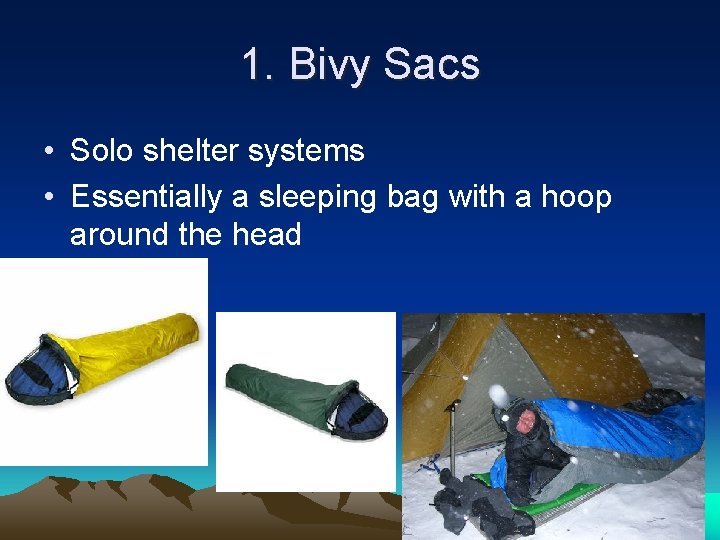 1. Bivy Sacs

• Solo shelter systems
• Essentially a sleeping bag with a hoop around the head